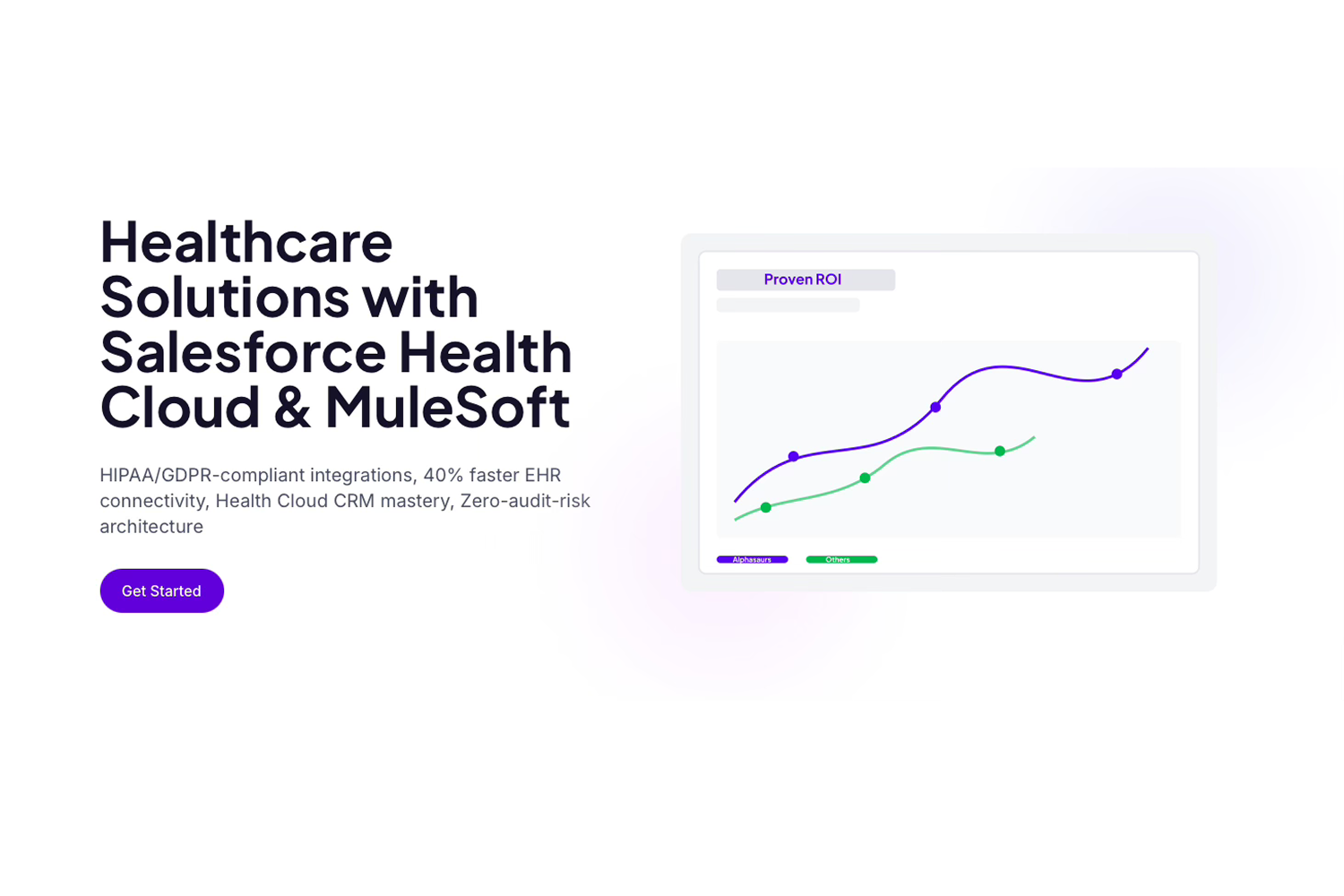 Healthcare Solutions with Salesforce Health Cloud & MuleSoft

HIPAA/GDPR-compliant integrations, 40% faster EHR connectivity, Health Cloud CRM mastery, Zero-audit-risk architecture

Get Started

Proven ROI

Alphasaurs

Others